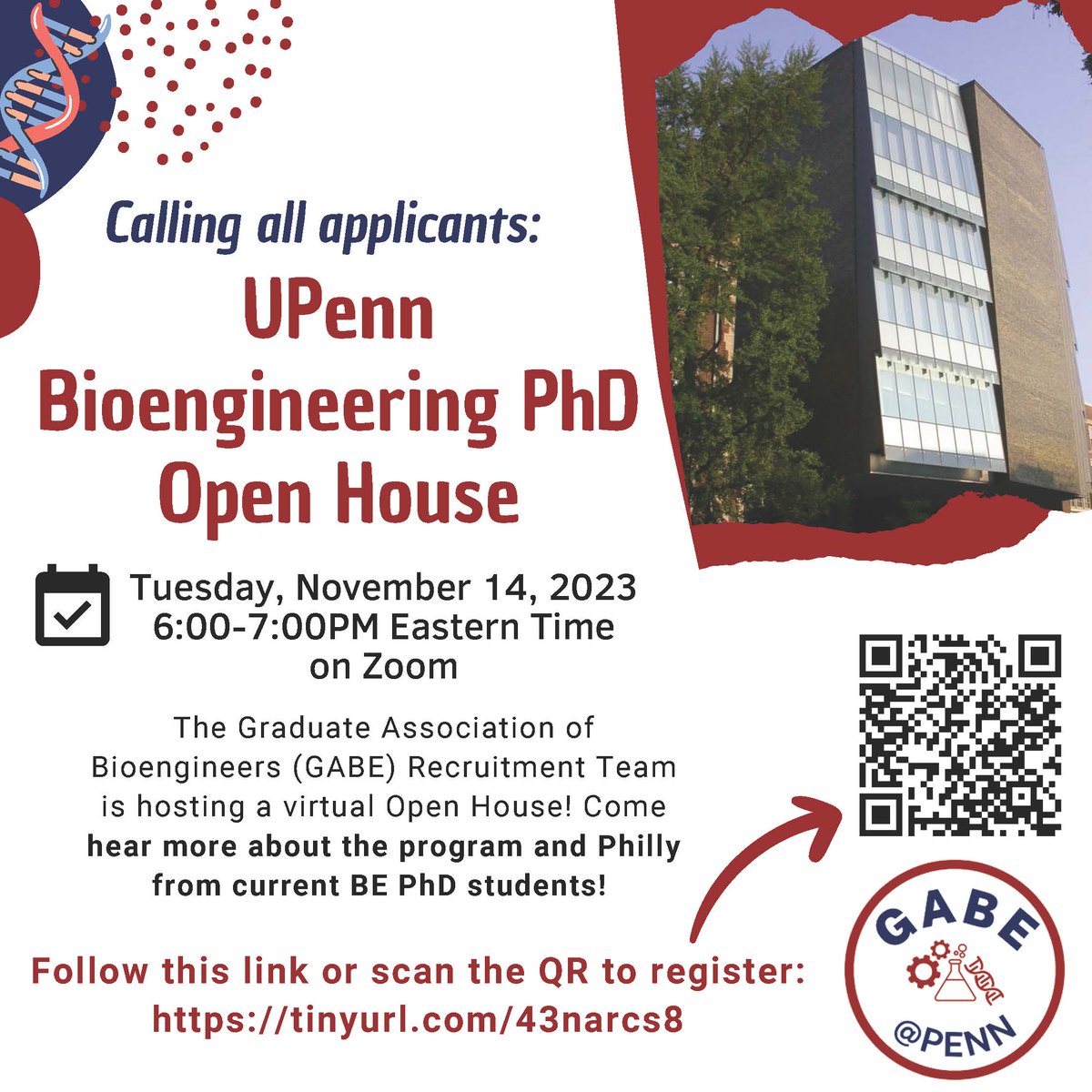 Calling all applicants:

UPenn Bioengineering PhD Open House

Tuesday, November 14, 2023
6:00-7:00PM Eastern Time
on Zoom

The Graduate Association of Bioengineers (GABE) Recruitment Team is hosting a virtual Open House! Come hear more about the program and Philly from current BE PhD students!

Follow this link or scan the QR to register:
https://tinyurl.com/43narcs8

GABE
@PENN